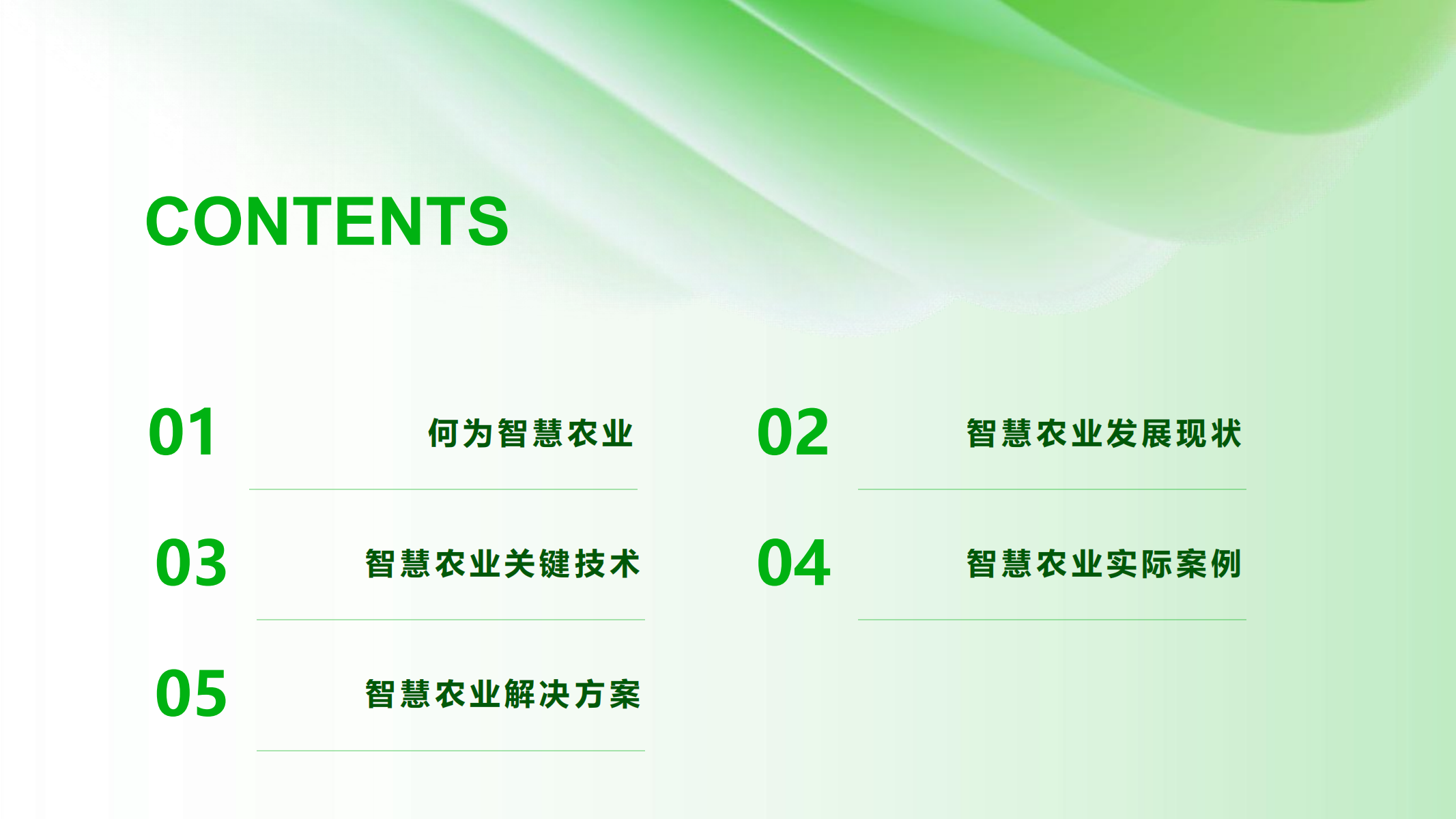 CONTENTS

01 何为智慧农业

02 智慧农业发展现状

03 智慧农业关键技术

04 智慧农业实际案例

05 智慧农业解决方案